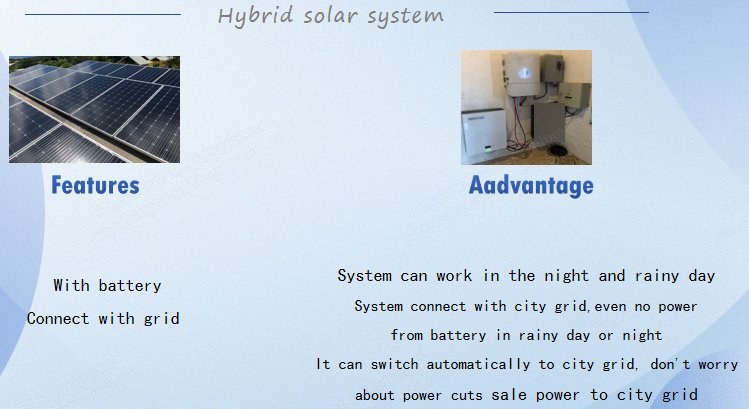 Hybrid solar system

Features

With battery
Connect with grid

Aadvantage

System can work in the night and rainy day
System connect with city grid,even no power from battery in rainy day or night
It can switch automatically to city grid, don't worry about power cuts sale power to city grid